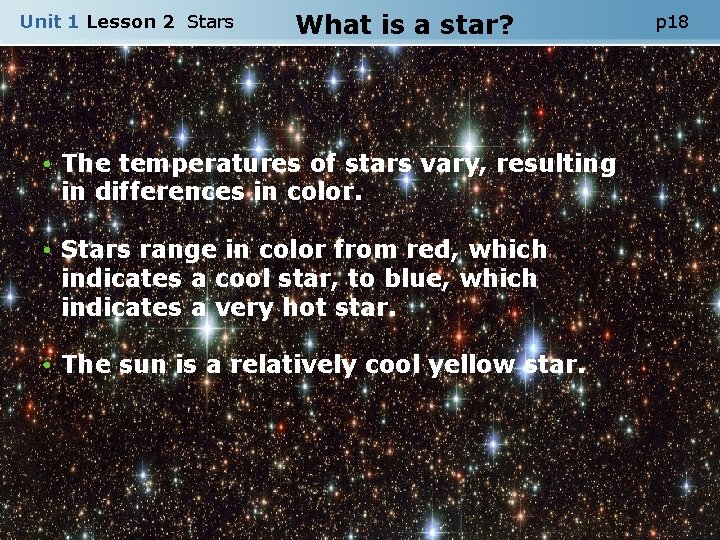 Unit 1 Lesson 2 Stars

What is a star?

p18

• The temperatures of stars vary, resulting in differences in color.

• Stars range in color from red, which indicates a cool star, to blue, which indicates a very hot star.

• The sun is a relatively cool yellow star.